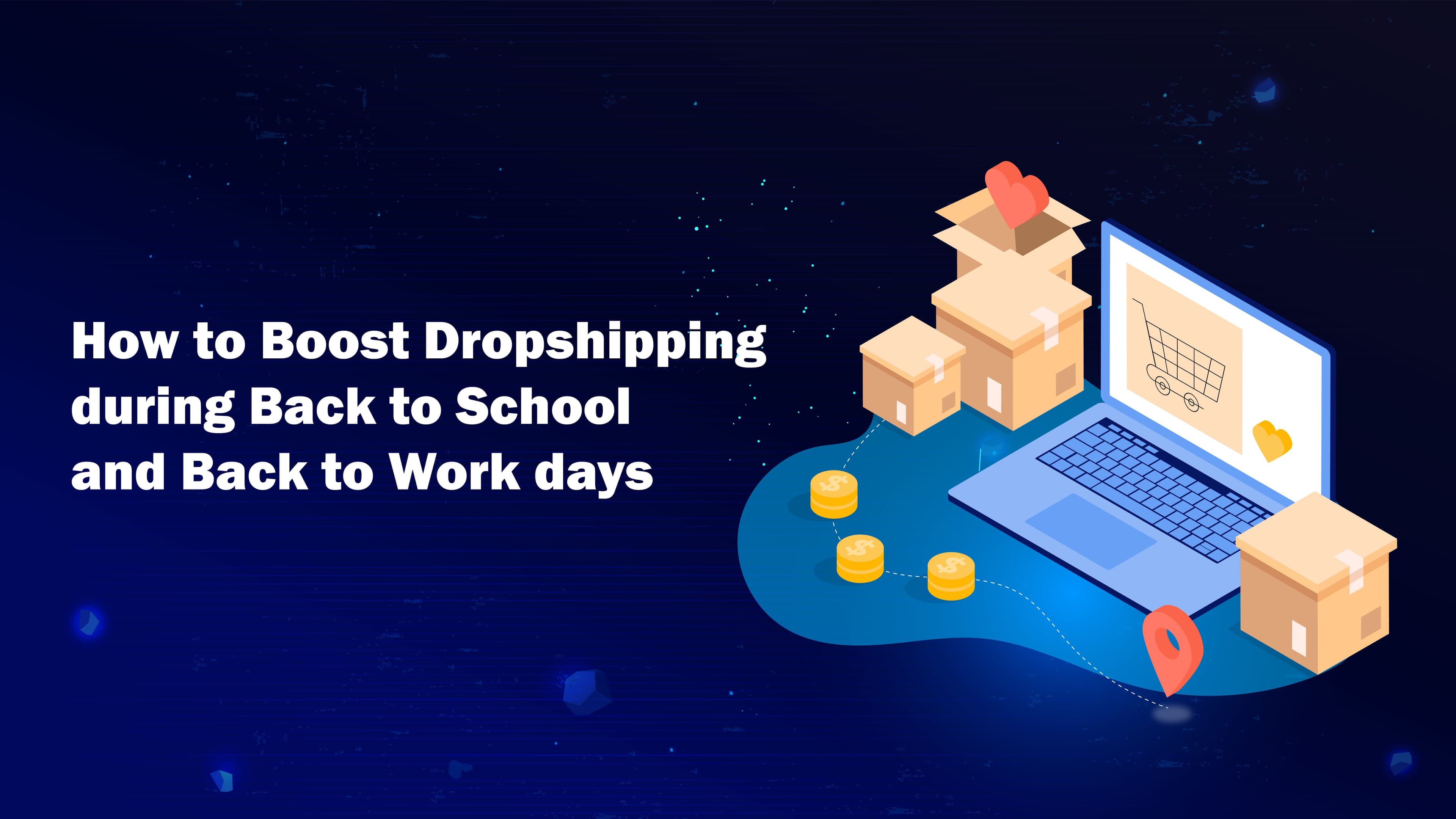 How to Boost Dropshipping during Back to School and Back to Work days